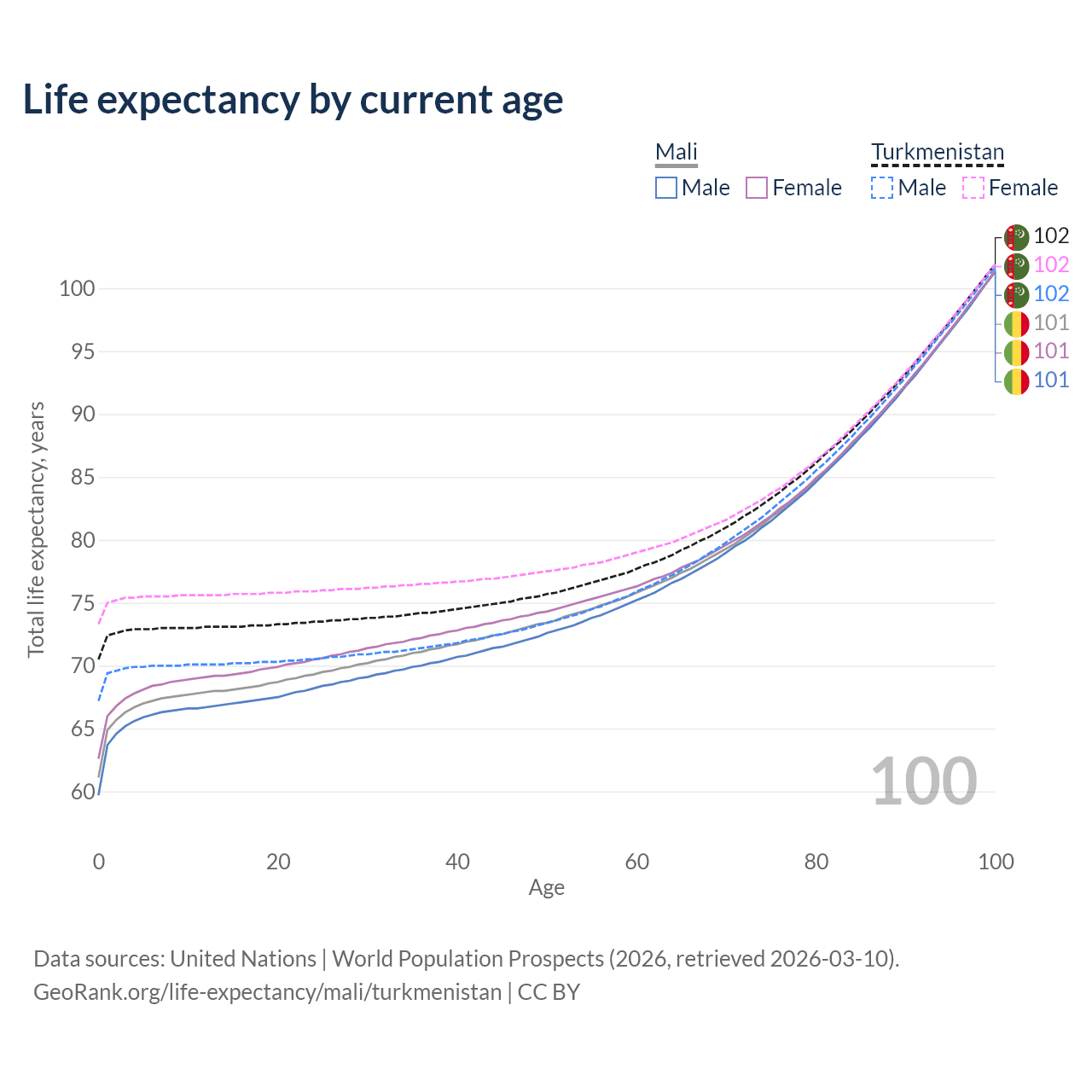 Life expectancy by current age

Mali
Male Female

Turkmenistan
Male Female

102
102
102
101
101
101

Total life expectancy, years

100
95
90
85
80
75
70
65
60

100

0 20 40 60 80 100
Age

Data sources: United Nations | World Population Prospects (2026, retrieved 2026-03-10).
GeoRank.org/life-expectancy/mali/turkmenistan | CC BY